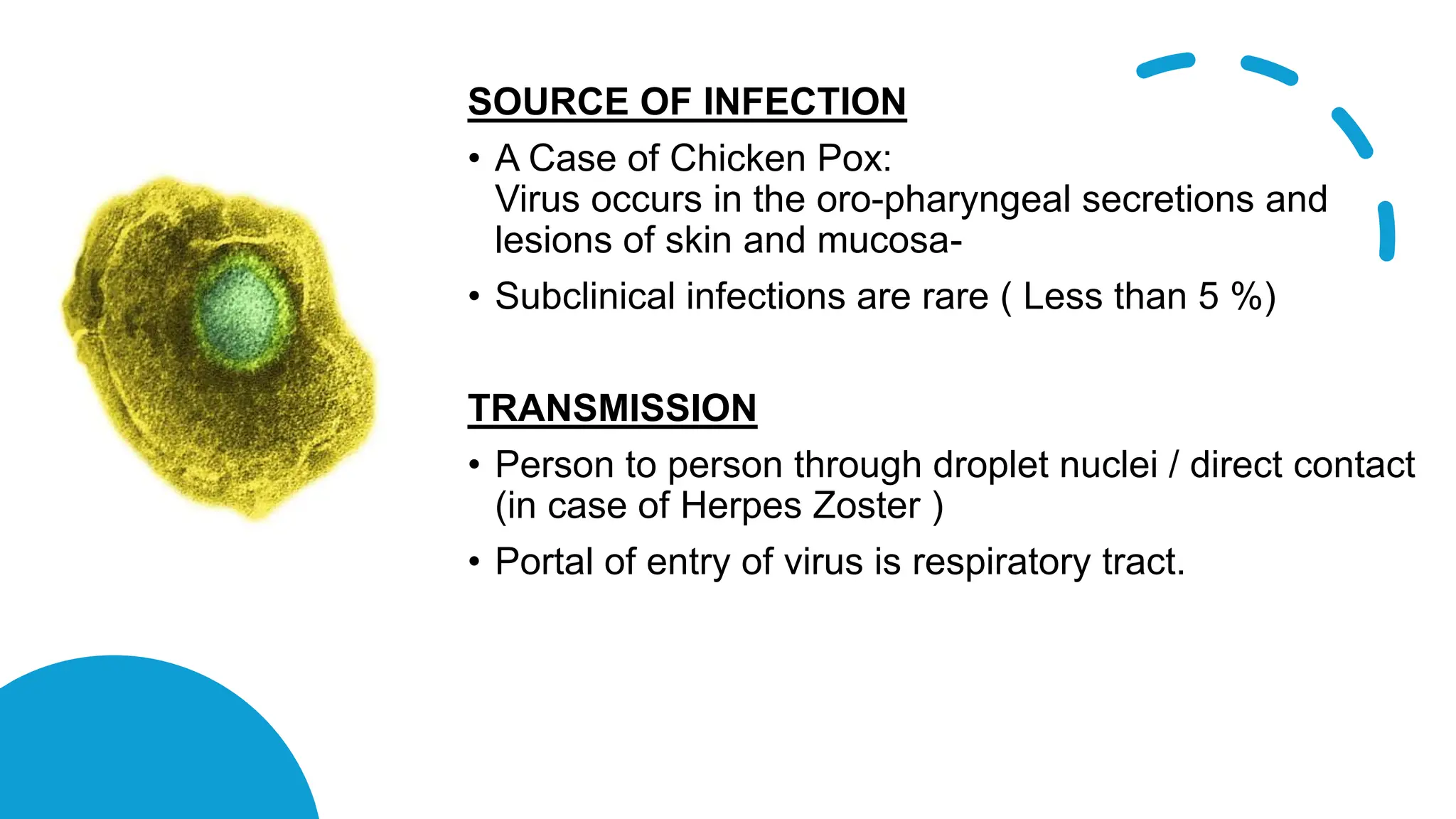 SOURCE OF INFECTION

• A Case of Chicken Pox:
Virus occurs in the oro-pharyngeal secretions and lesions of skin and mucosa-

• Subclinical infections are rare ( Less than 5 %)

TRANSMISSION

• Person to person through droplet nuclei / direct contact (in case of Herpes Zoster )

• Portal of entry of virus is respiratory tract.